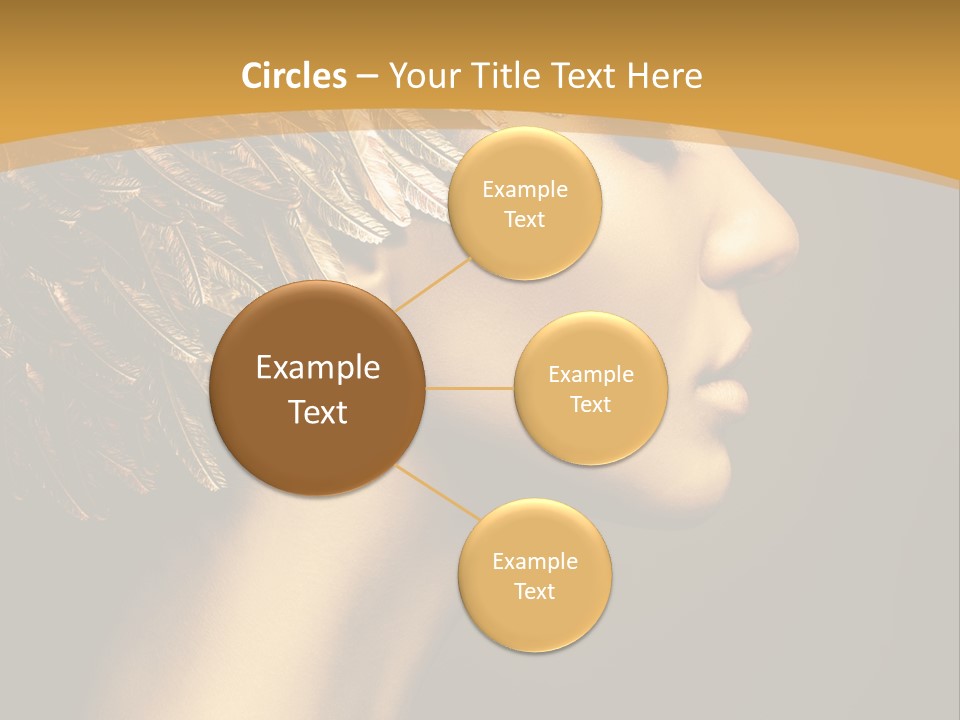 Circles – Your Title Text Here

Example Text

Example Text

Example Text

Example Text